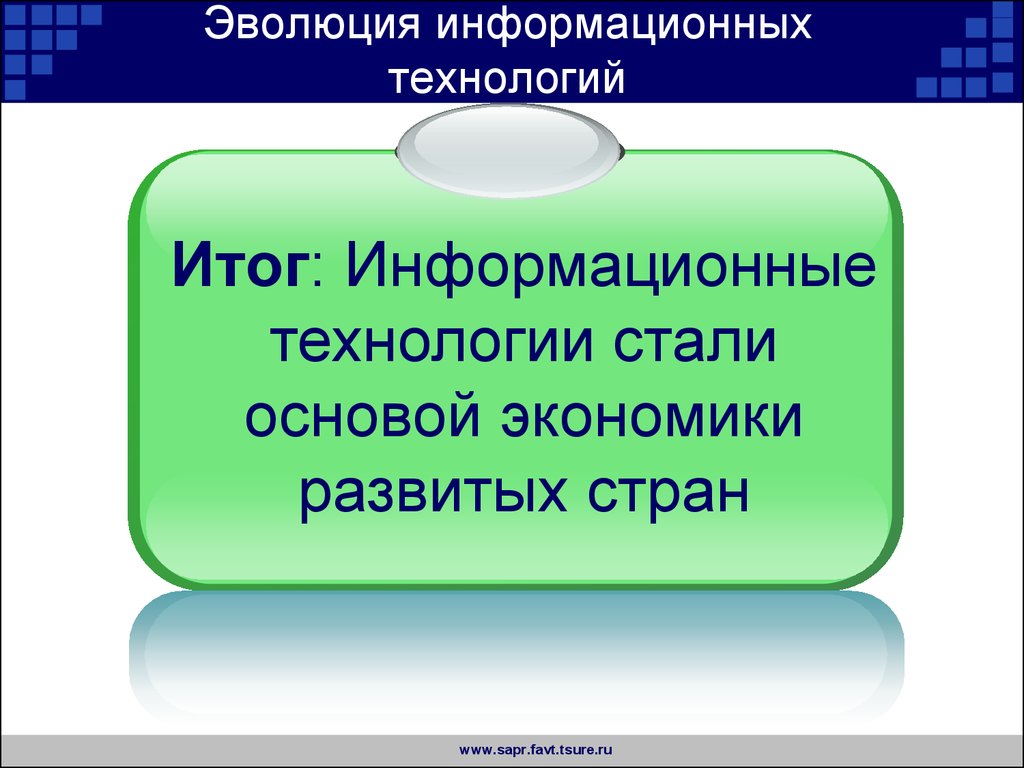 Эволюция информационных технологий

Итог: Информационные технологии стали основой экономики развитых стран

www.sapr.favt.tsure.ru